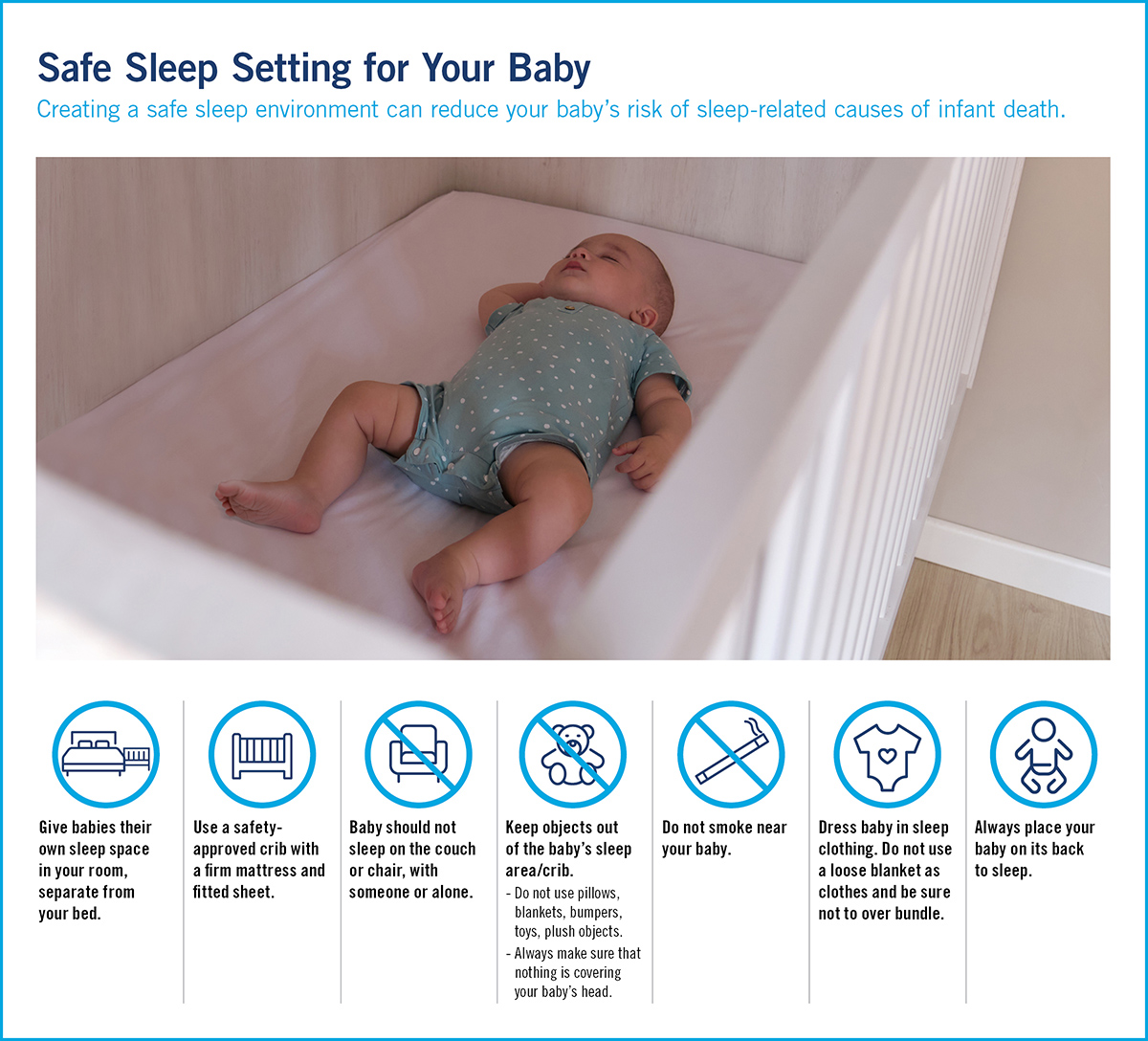 Safe Sleep Setting for Your Baby

Creating a safe sleep environment can reduce your baby's risk of sleep-related causes of infant death.

Give babies their own sleep space in your room, separate from your bed.

Use a safety-approved crib with a firm mattress and fitted sheet.

Baby should not sleep on the couch or chair, with someone or alone.

Keep objects out of the baby's sleep area/crib.
- Do not use pillows, blankets, bumpers, toys, plush objects.
- Always make sure that nothing is covering your baby's head.

Do not smoke near your baby.

Dress baby in sleep clothing. Do not use a loose blanket as clothes and be sure not to over bundle.

Always place your baby on its back to sleep.